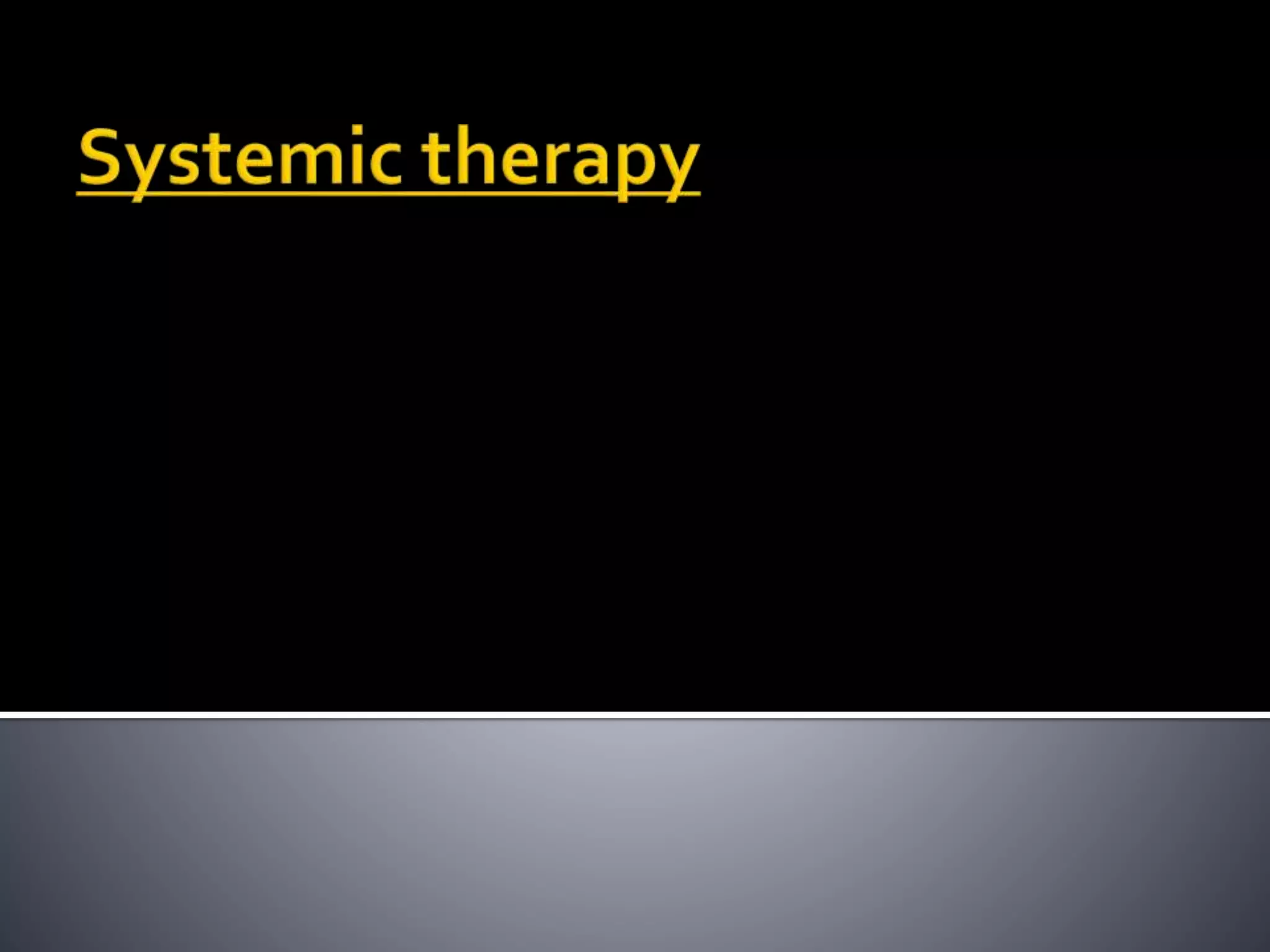 Systemic therapy